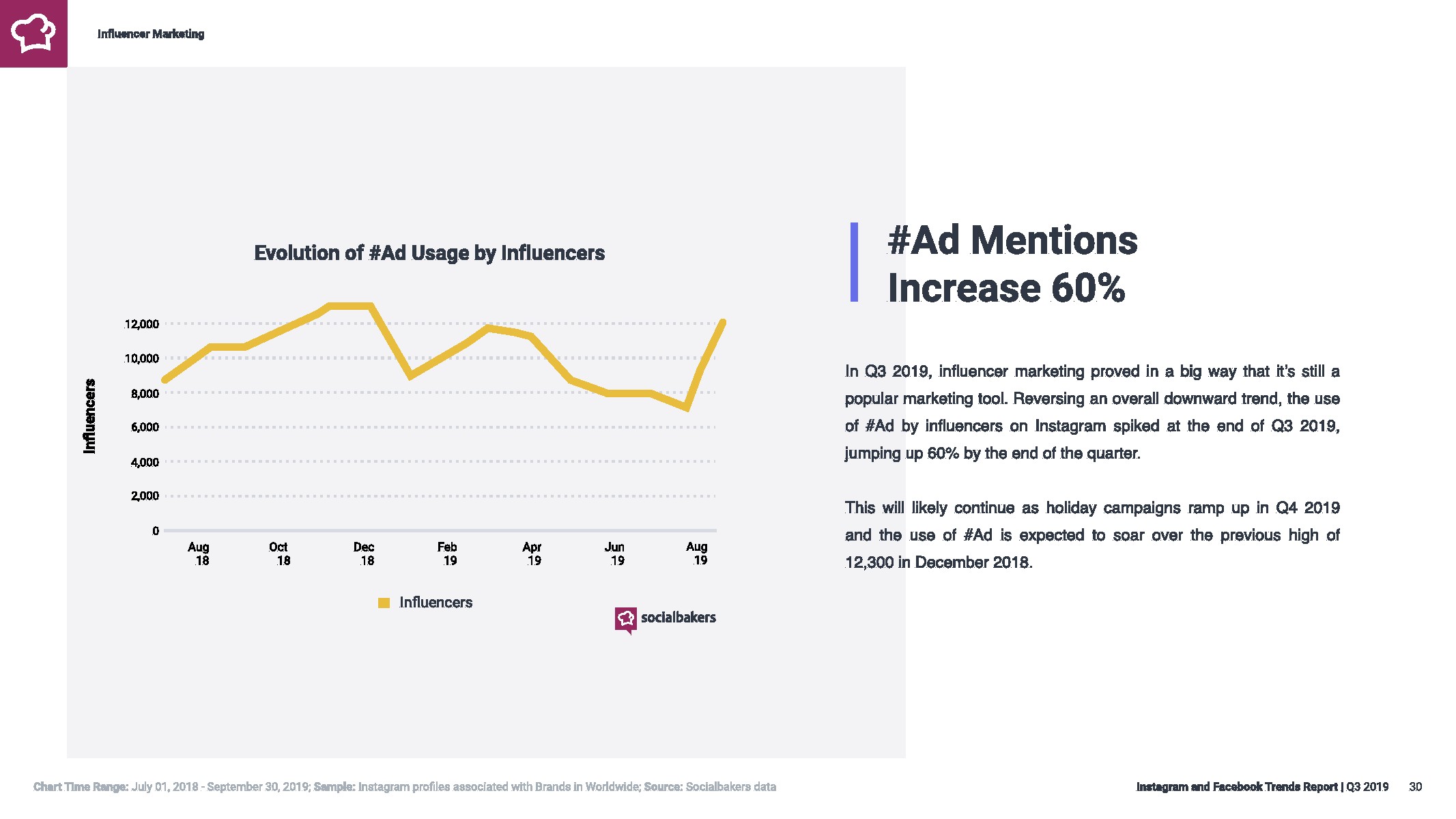 Influencer Marketing

Evolution of #Ad Usage by Influencers

Influencers

12,000
10,000
8,000
6,000
4,000
2,000
0

Aug 18
Oct 18
Dec 18
Feb 19
Apr 19
Jun 19
Aug 19

Influencers

socialbakers

#Ad Mentions Increase 60%

In Q3 2019, influencer marketing proved in a big way that it's still a popular marketing tool. Reversing an overall downward trend, the use of #Ad by influencers on Instagram spiked at the end of Q3 2019, jumping up 60% by the end of the quarter.

This will likely continue as holiday campaigns ramp up in Q4 2019 and the use of #Ad is expected to soar over the previous high of 12,300 in December 2018.

Chart Time Range: July 01, 2018 - September 30, 2019; Sample: Instagram profiles associated with Brands in Worldwide; Source: Socialbakers data

Instagram and Facebook Trends Report | Q3 2019 30